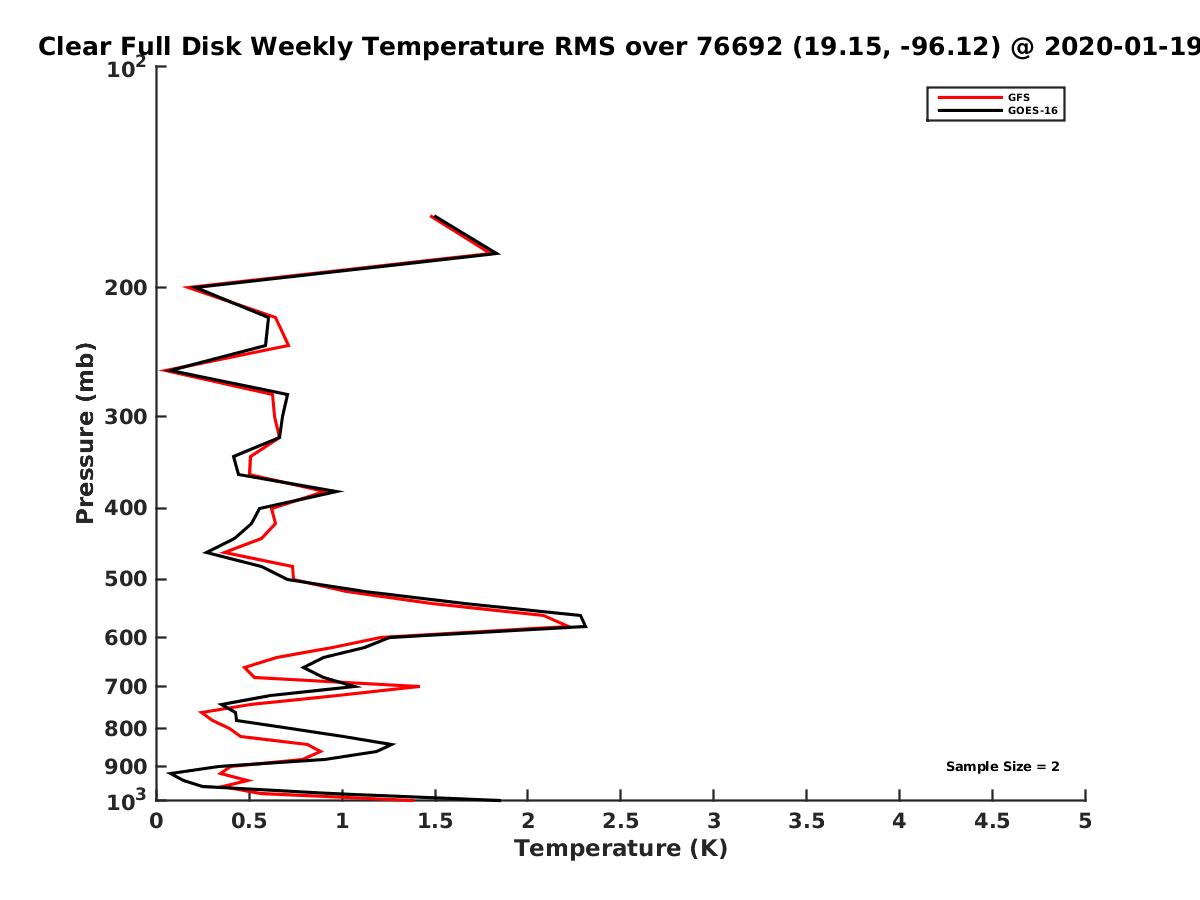 Clear Full Disk Weekly Temperature RMS over 76692 (19.15, -96.12) @ 2020-01-19

GFS
GOES-16

Pressure (mb)

$10^2$
200
300
400
500
600
700
800
900
$10^3$

Sample Size = 2

0 0.5 1 1.5 2 2.5 3 3.5 4 4.5 5

Temperature (K)